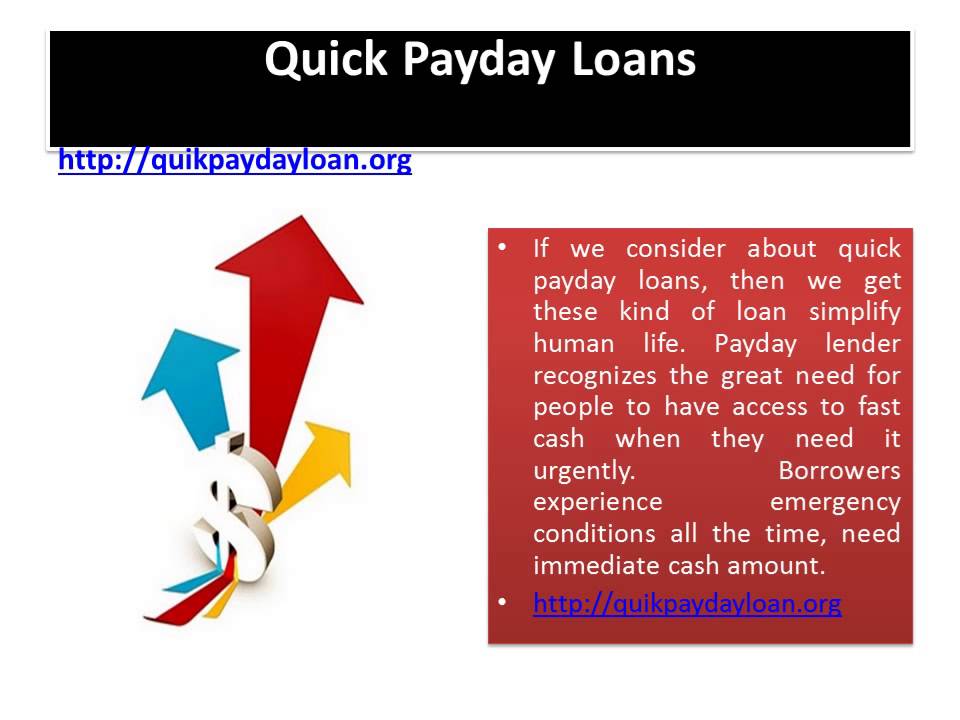 Quick Payday Loans

http://quikpaydayloan.org

• If we consider about quick payday loans, then we get these kind of loan simplify human life. Payday lender recognizes the great need for people to have access to fast cash when they need it urgently. Borrowers experience emergency conditions all the time, need immediate cash amount.
• http://quikpaydayloan.org